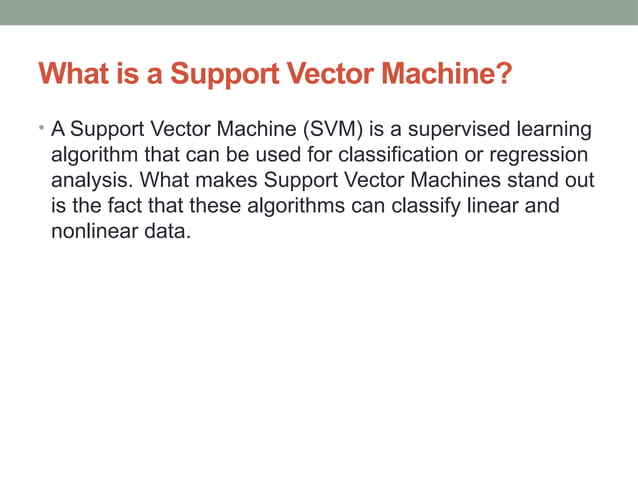 What is a Support Vector Machine?

• A Support Vector Machine (SVM) is a supervised learning algorithm that can be used for classification or regression analysis. What makes Support Vector Machines stand out is the fact that these algorithms can classify linear and nonlinear data.